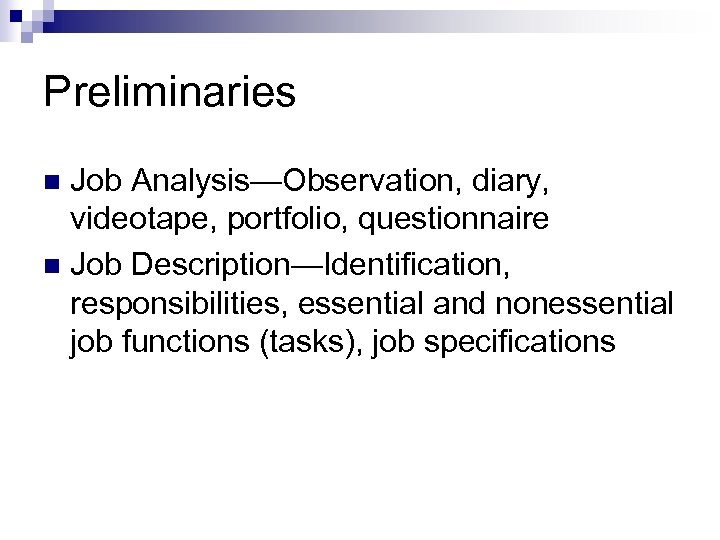 Preliminaries

Job Analysis—Observation, diary, videotape, portfolio, questionnaire

Job Description—Identification, responsibilities, essential and nonessential job functions (tasks), job specifications